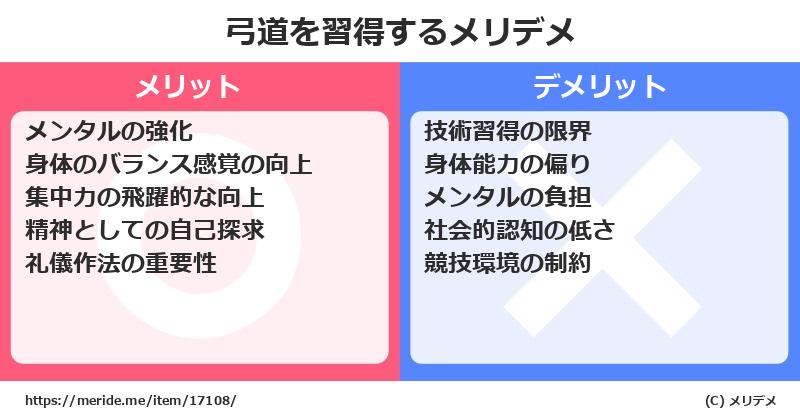 弓道を習得するメリデメ

メリット

メンタルの強化
身体のバランス感覚の向上
集中力の飛躍的な向上
精神としての自己探求
礼儀作法の重要性

デメリット

技術習得の限界
身体能力の偏り
メンタルの負担
社会的認知の低さ
競技環境の制約

https://meride.me/item/17108/

(C) メリデメ